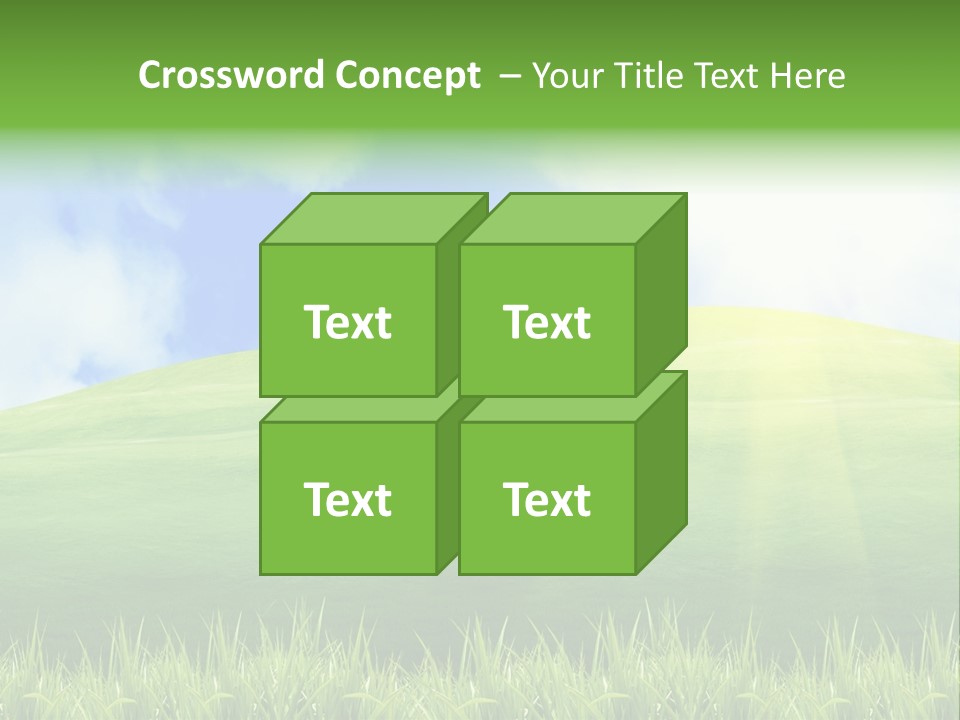 Crossword Concept – Your Title Text Here

Text

Text

Text

Text